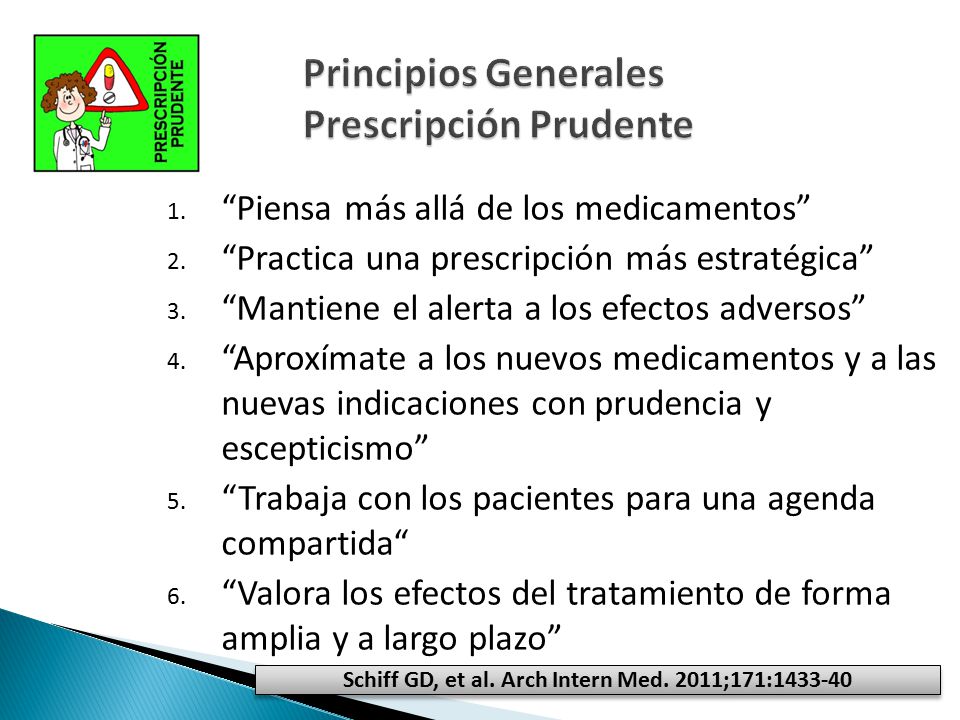 PRESCRIPCIÓN PRUDENTE

Principios Generales
Prescripción Prudente

1. “Piensa más allá de los medicamentos”
2. “Practica una prescripción más estratégica”
3. “Mantiene el alerta a los efectos adversos”
4. “Aproxímate a los nuevos medicamentos y a las nuevas indicaciones con prudencia y escepticismo”
5. “Trabaja con los pacientes para una agenda compartida“
6. “Valora los efectos del tratamiento de forma amplia y a largo plazo”

Schiff GD, et al. Arch Intern Med. 2011;171:1433-40